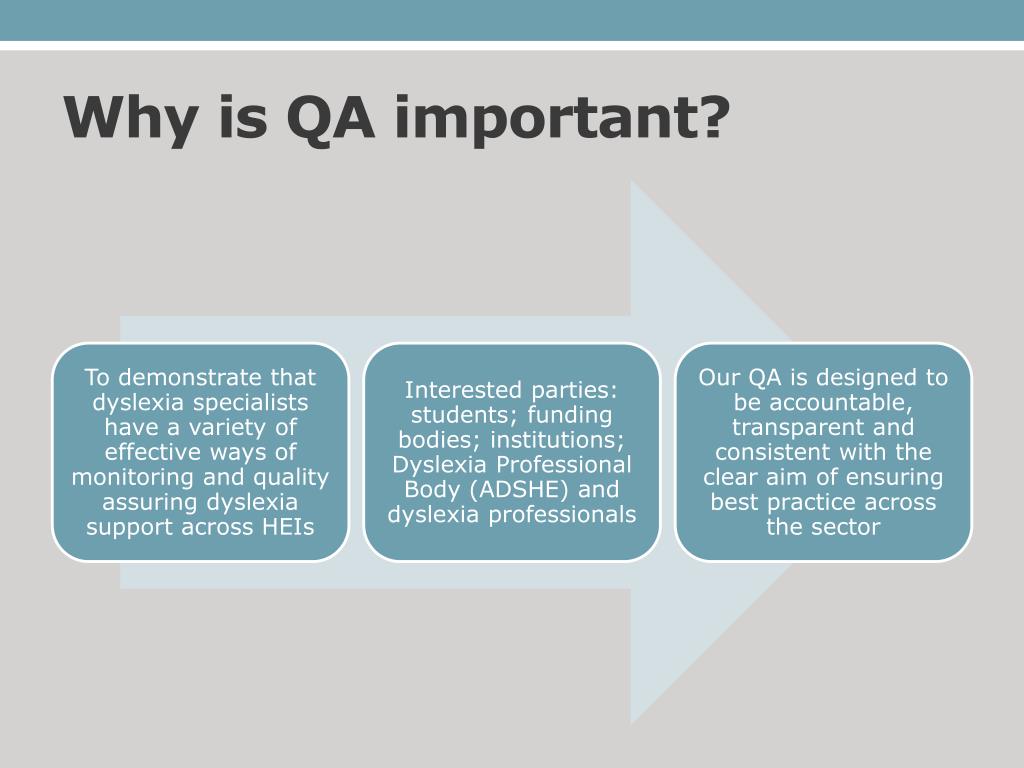 Why is QA important?

To demonstrate that dyslexia specialists have a variety of effective ways of monitoring and quality assuring dyslexia support across HEIs

Interested parties: students; funding bodies; institutions; Dyslexia Professional Body (ADSHE) and dyslexia professionals

Our QA is designed to be accountable, transparent and consistent with the clear aim of ensuring best practice across the sector